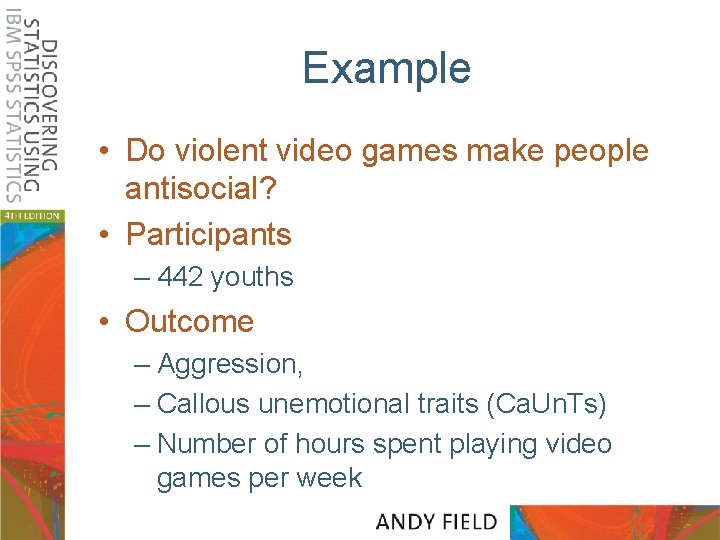 DISCOVERING STATISTICS USING IBM SPSS STATISTICS

4TH EDITION

Example

• Do violent video games make people antisocial?
• Participants
– 442 youths
• Outcome
– Aggression,
– Callous unemotional traits (CaUnTs)
– Number of hours spent playing video games per week

ANDY FIELD